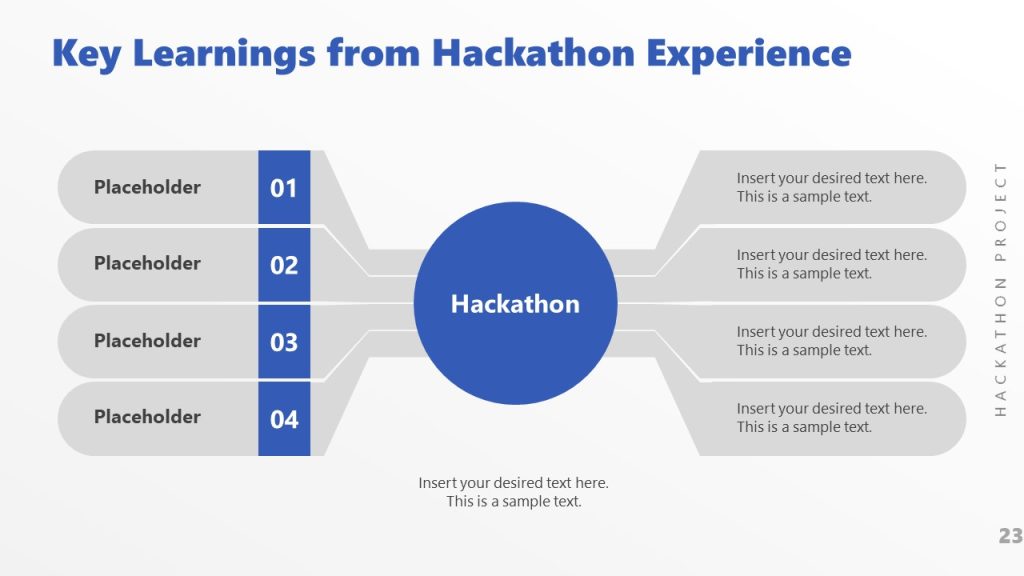 Key Learnings from Hackathon Experience

Placeholder 01

Placeholder 02

Placeholder 03

Placeholder 04

Hackathon

Insert your desired text here. This is a sample text.

Insert your desired text here. This is a sample text.

Insert your desired text here. This is a sample text.

Insert your desired text here. This is a sample text.

Insert your desired text here. This is a sample text.

HACKATHON PROJECT

23